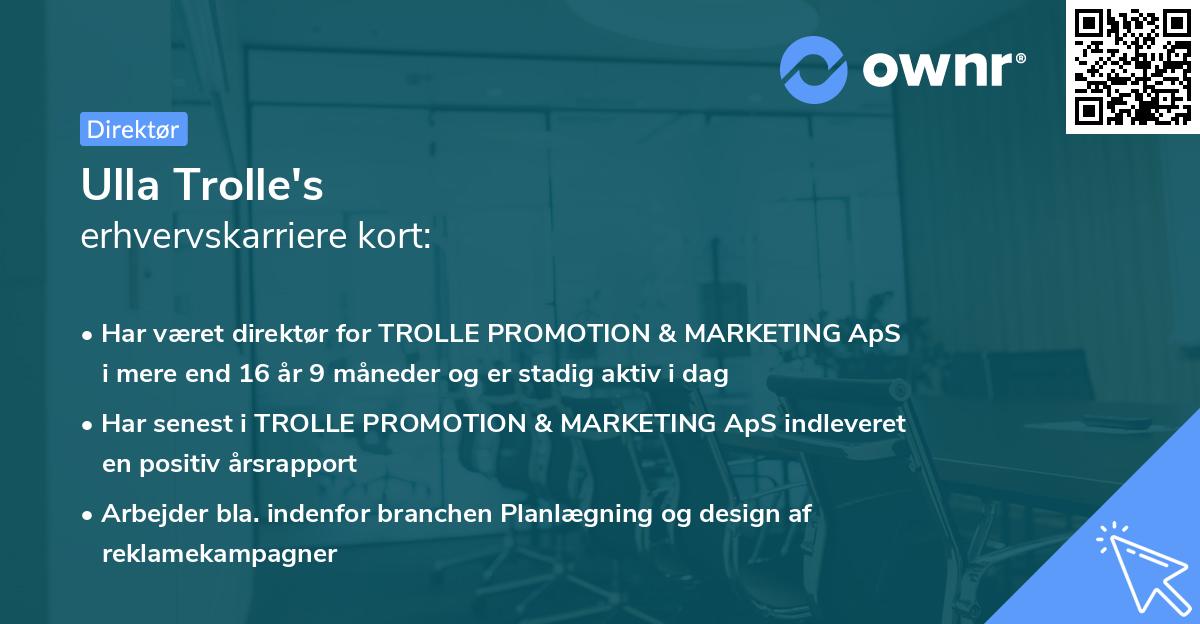 ownr®

Direktør

Ulla Trolle's
erhvervskarriere kort:

• Har været direktør for TROLLE PROMOTION & MARKETING ApS i mere end 16 år 9 måneder og er stadig aktiv i dag

• Har senest i TROLLE PROMOTION & MARKETING ApS indleveret en positiv årsrapport

• Arbejder bla. indenfor branchen Planlægning og design af reklamekampagner